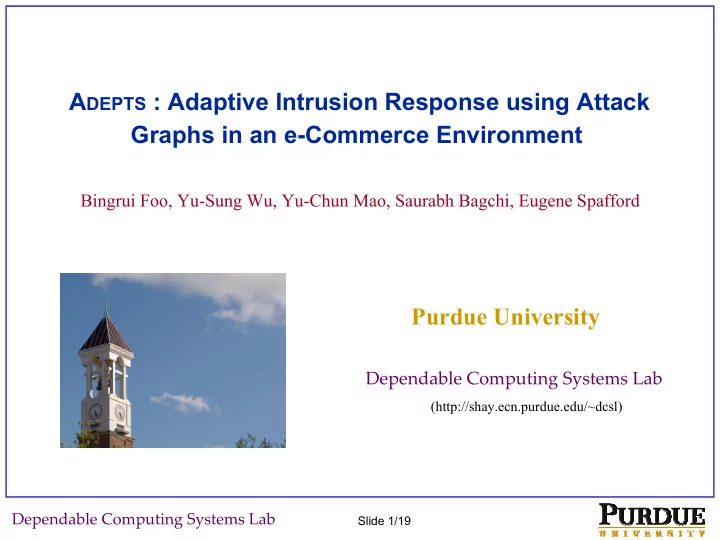 ADEPTS : Adaptive Intrusion Response using Attack Graphs in an e-Commerce Environment

Bingrui Foo, Yu-Sung Wu, Yu-Chun Mao, Saurabh Bagchi, Eugene Spafford

Purdue University

Dependable Computing Systems Lab

(http://shay.ecn.purdue.edu/~dcsl)

Dependable Computing Systems Lab

Slide 1/19

PURDUE UNIVERSITY